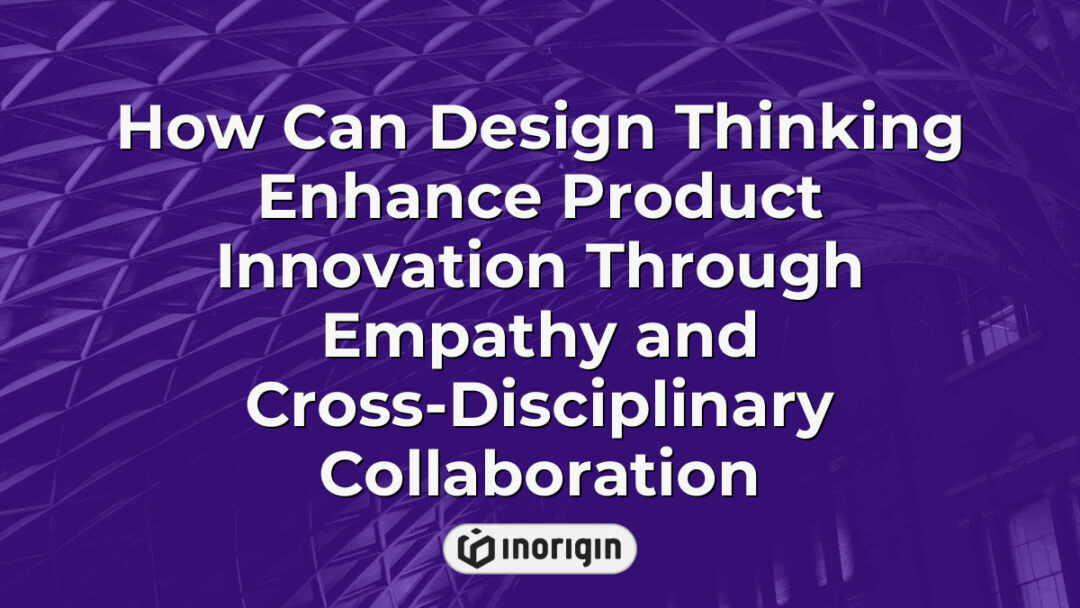 How Can Design Thinking Enhance Product Innovation Through Empathy and Cross-Disciplinary Collaboration

inorigin